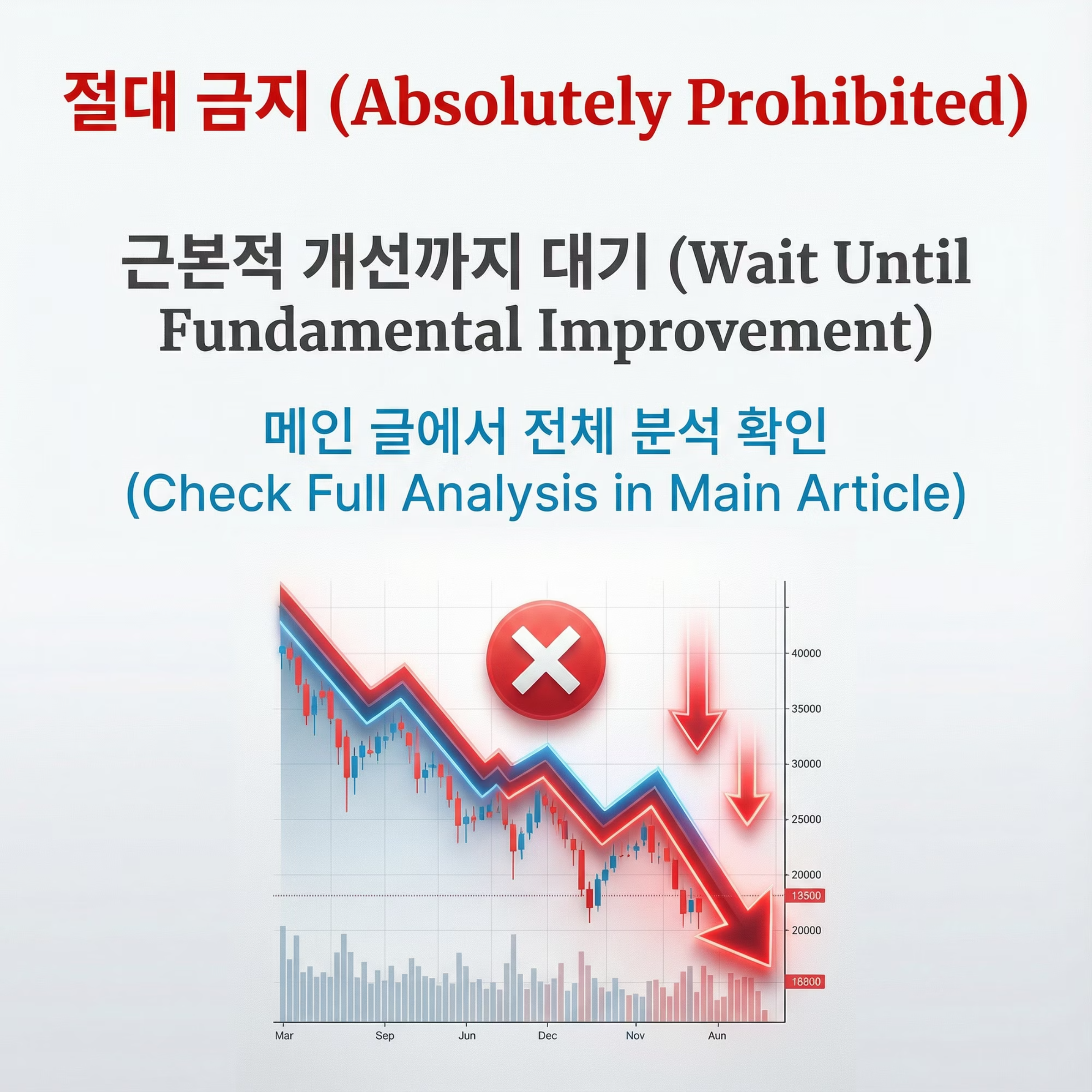 절대 금지 (Absolutely Prohibited)

근본적 개선까지 대기 (Wait Until Fundamental Improvement)

메인 글에서 전체 분석 확인 (Check Full Analysis in Main Article)

40000
35000
30000
25000
20000
13500
20000
16800

Mar Sep Jun Dec Nov Aun